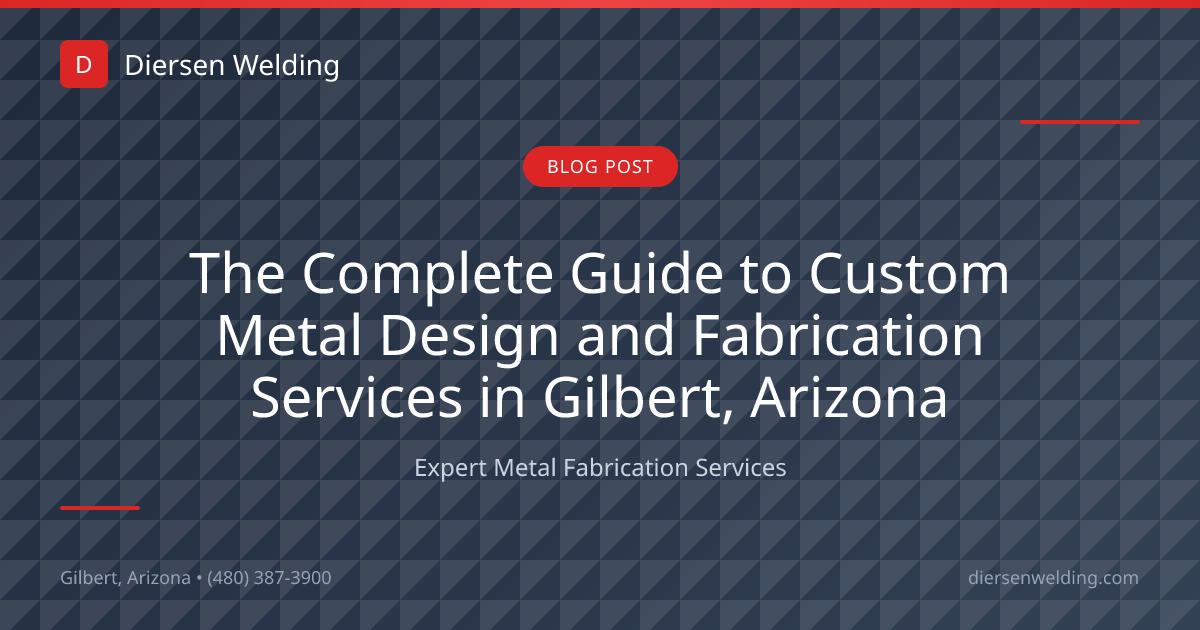 D Diersen Welding

BLOG POST

The Complete Guide to Custom Metal Design and Fabrication Services in Gilbert, Arizona

Expert Metal Fabrication Services

Gilbert, Arizona • (480) 387-3900

diersenwelding.com